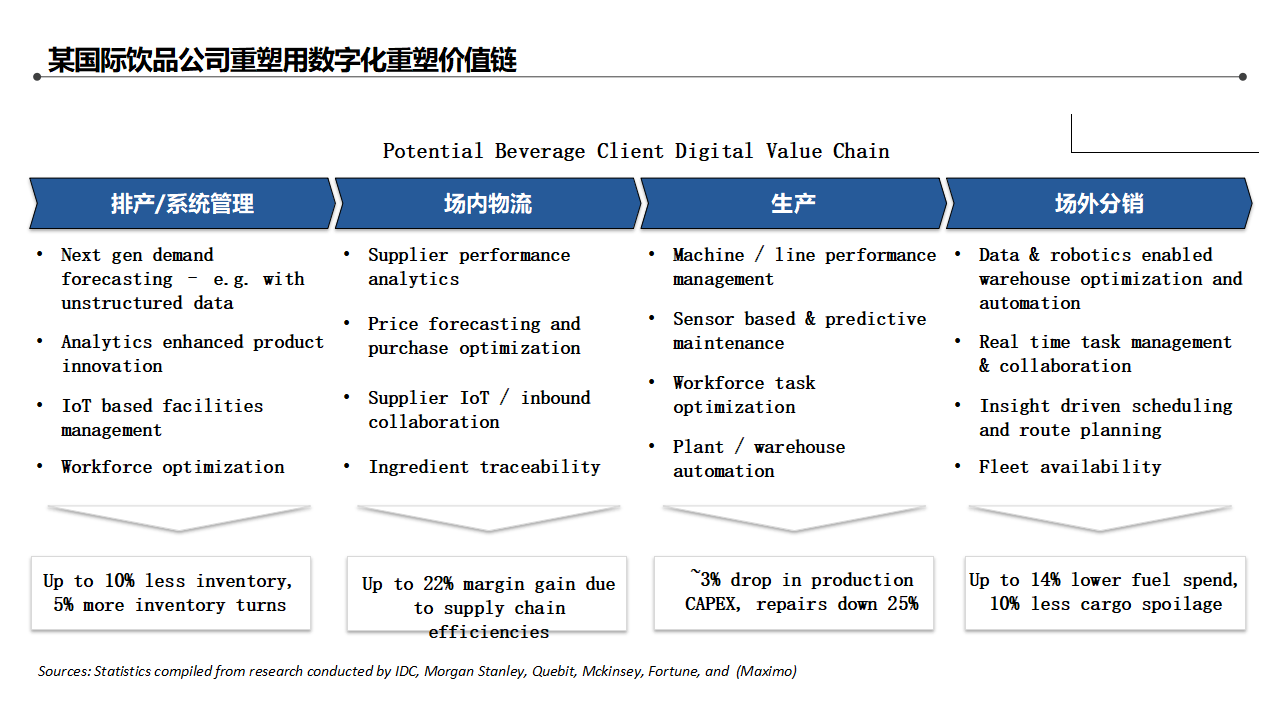 某国际饮品公司重塑用数字化重塑价值链

Potential Beverage Client Digital Value Chain

排产/系统管理

• Next gen demand forecasting – e.g. with unstructured data
• Analytics enhanced product innovation
• IoT based facilities management
• Workforce optimization

Up to 10% less inventory, 5% more inventory turns

场内物流

• Supplier performance analytics
• Price forecasting and purchase optimization
• Supplier IoT / inbound collaboration
• Ingredient traceability

Up to 22% margin gain due to supply chain efficiencies

生产

• Machine / line performance management
• Sensor based & predictive maintenance
• Workforce task optimization
• Plant / warehouse automation

~3% drop in production CAPEX, repairs down 25%

场外分销

• Data & robotics enabled warehouse optimization and automation
• Real time task management & collaboration
• Insight driven scheduling and route planning
• Fleet availability

Up to 14% lower fuel spend, 10% less cargo spoilage

Sources: Statistics compiled from research conducted by IDC, Morgan Stanley, Quebit, Mckinsey, Fortune, and (Maximo)